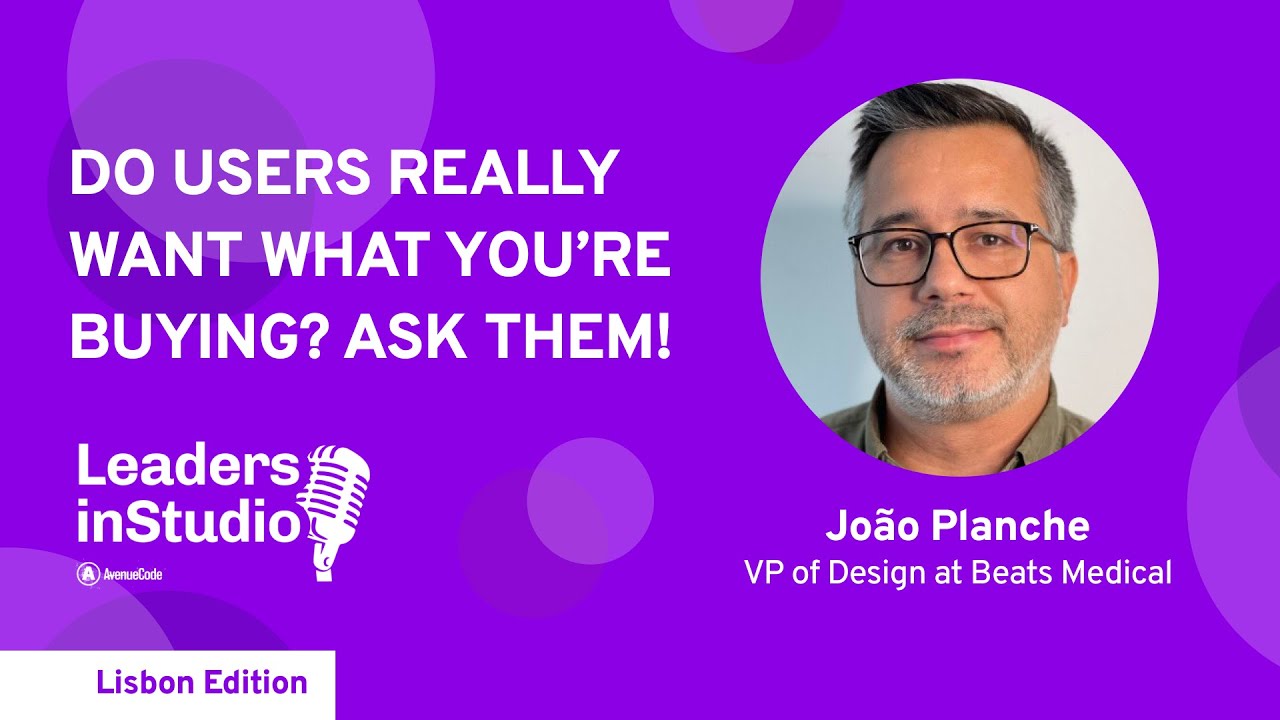 DO USERS REALLY WANT WHAT YOU'RE BUYING? ASK THEM!

Leaders inStudio

AvenueCode

João Planche
VP of Design at Beats Medical

Lisbon Edition